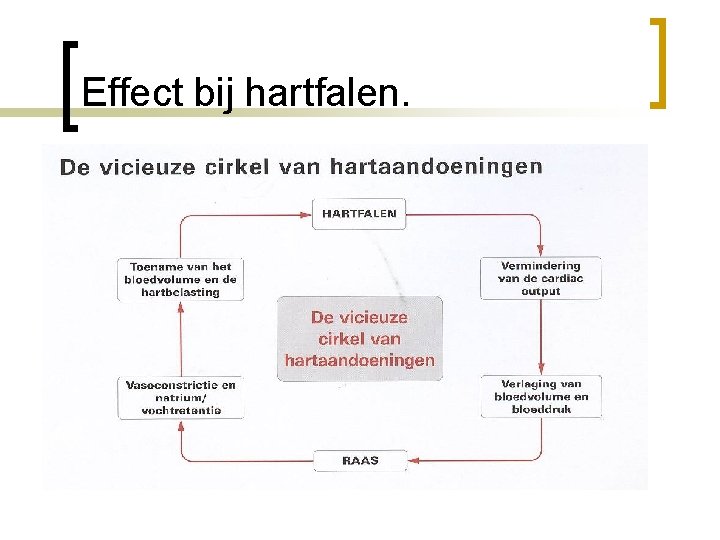 Effect bij hartfalen.

De vicieuze cirkel van hartaandoeningen

HARTFALEN

Vermindering van de cardiac output

Verlaging van bloedvolume en bloeddruk

RAAS

Vasoconstrictie en natrium/ vochtretentie

Toename van het bloedvolume en de hartbelasting

De vicieuze cirkel van hartaandoeningen